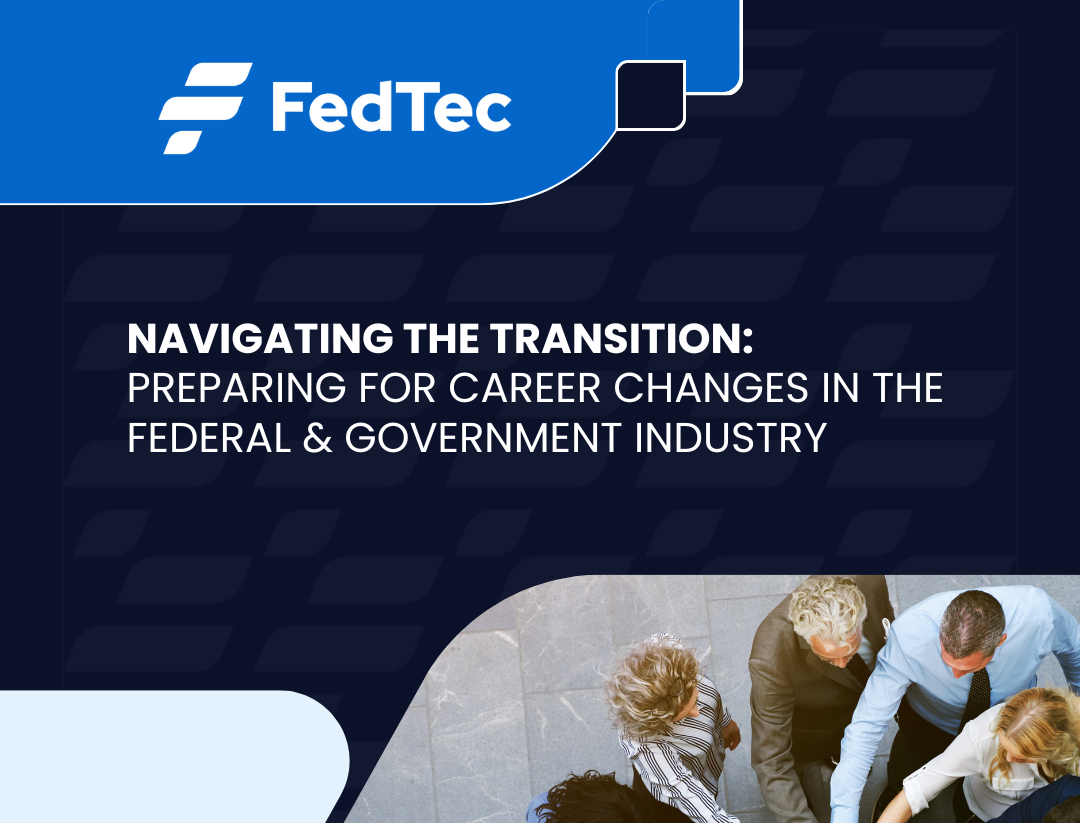 FedTec

NAVIGATING THE TRANSITION:
PREPARING FOR CAREER CHANGES IN THE FEDERAL & GOVERNMENT INDUSTRY